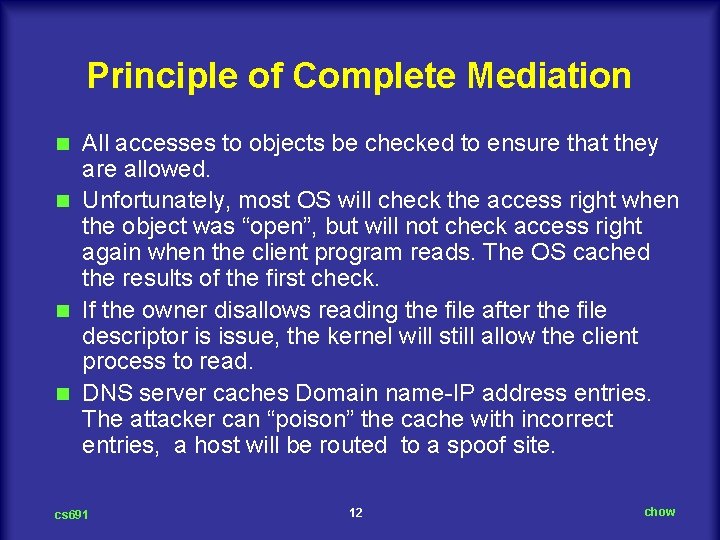 Principle of Complete Mediation

All accesses to objects be checked to ensure that they are allowed.

Unfortunately, most OS will check the access right when the object was “open”, but will not check access right again when the client program reads. The OS cached the results of the first check.

If the owner disallows reading the file after the file descriptor is issue, the kernel will still allow the client process to read.

DNS server caches Domain name-IP address entries. The attacker can “poison” the cache with incorrect entries, a host will be routed to a spoof site.

cs691

12

chow